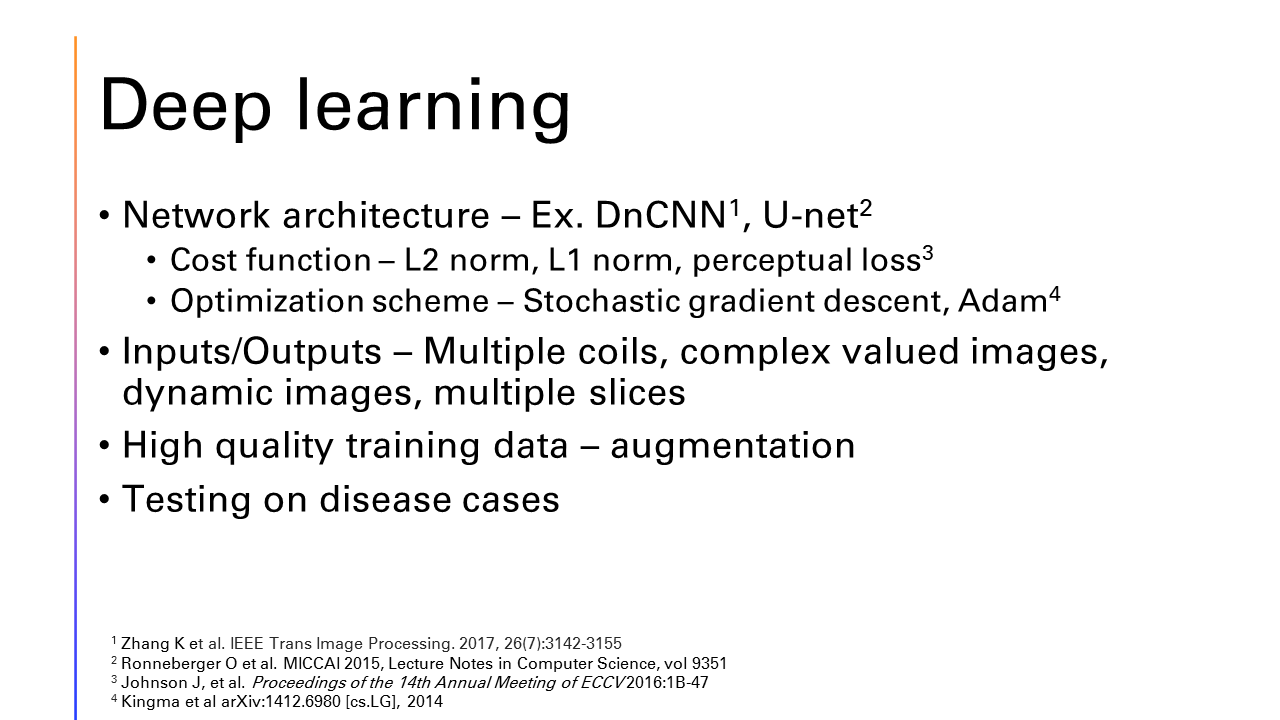 Deep learning

• Network architecture – Ex. DnCNN$^1$, U-net$^2$
  • Cost function – L2 norm, L1 norm, perceptual loss$^3$
  • Optimization scheme – Stochastic gradient descent, Adam$^4$
• Inputs/Outputs – Multiple coils, complex valued images, dynamic images, multiple slices
• High quality training data – augmentation
• Testing on disease cases

$^1$ Zhang K et al. IEEE Trans Image Processing. 2017, 26(7):3142-3155
$^2$ Ronneberger O et al. MICCAI 2015, Lecture Notes in Computer Science, vol 9351
$^3$ Johnson J, et al. Proceedings of the 14th Annual Meeting of ECCV 2016:1B-47
$^4$ Kingma et al arXiv:1412.6980 [cs.LG], 2014